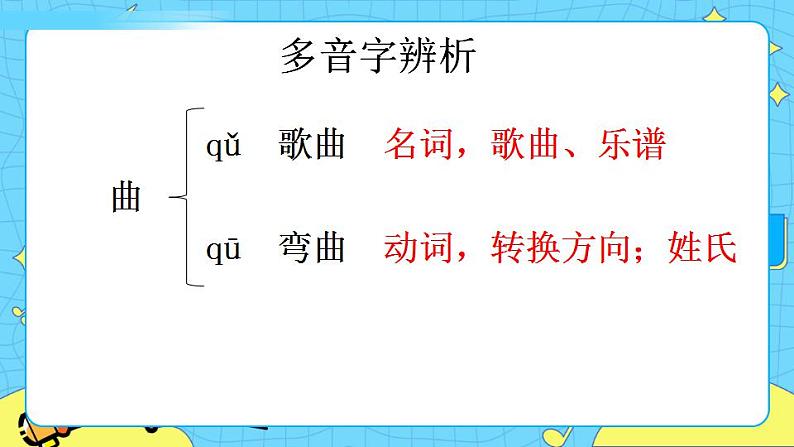 多音字辨析

曲

qǔ 歌曲 名词，歌曲、乐谱

qū 弯曲 动词，转换方向；姓氏